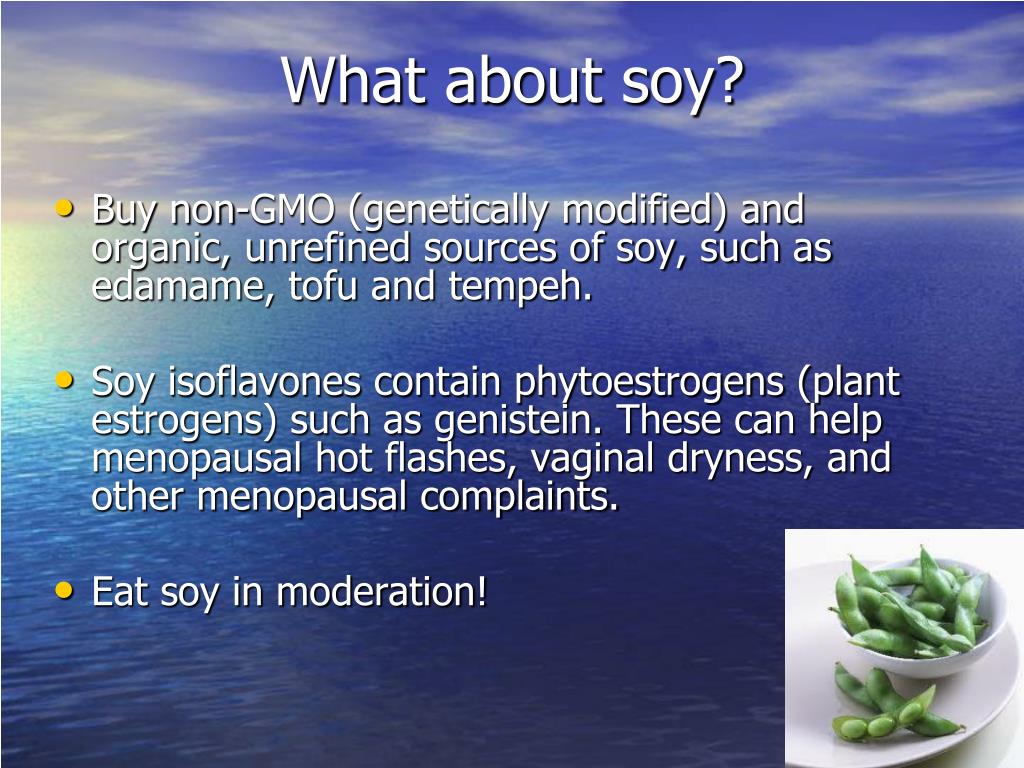 What about soy?

• Buy non-GMO (genetically modified) and organic, unrefined sources of soy, such as edamame, tofu and tempeh.

• Soy isoflavones contain phytoestrogens (plant estrogens) such as genistein. These can help menopausal hot flashes, vaginal dryness, and other menopausal complaints.

• Eat soy in moderation!